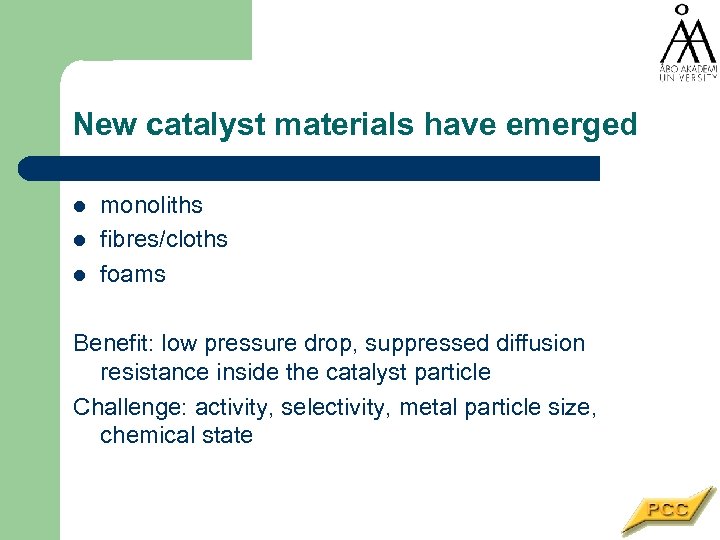 ÅBO AKADEMI UNIVERSITY

New catalyst materials have emerged

- monoliths
- fibres/cloths
- foams

Benefit: low pressure drop, suppressed diffusion resistance inside the catalyst particle

Challenge: activity, selectivity, metal particle size, chemical state

PCC